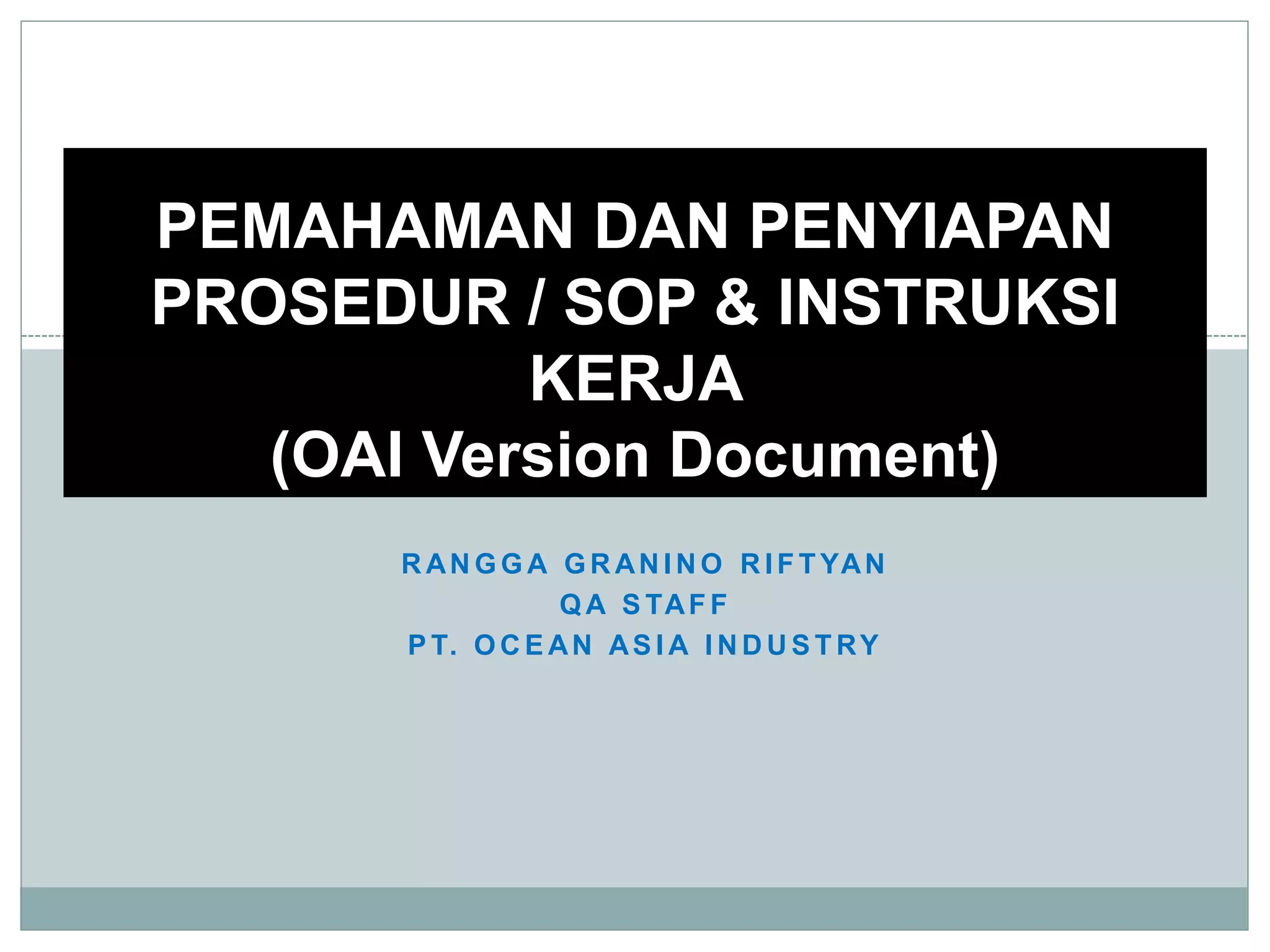 PEMAHAMAN DAN PENYIAPAN PROSEDUR / SOP & INSTRUKSI KERJA
(OAI Version Document)

RANGGA GRANINO RIFTYAN
QA STAFF
PT. OCEAN ASIA INDUSTRY